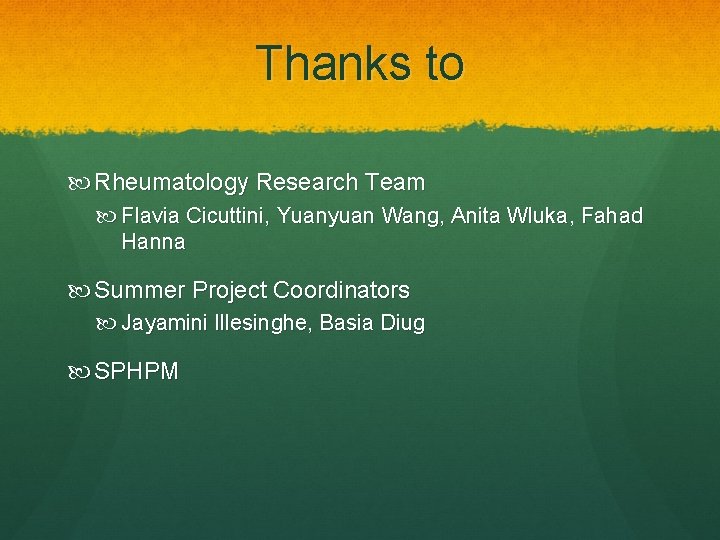 Thanks to

Rheumatology Research Team

Flavia Cicuttini, Yuanyuan Wang, Anita Wluka, Fahad Hanna

Summer Project Coordinators

Jayamini Illesinghe, Basia Diug

SPHPM